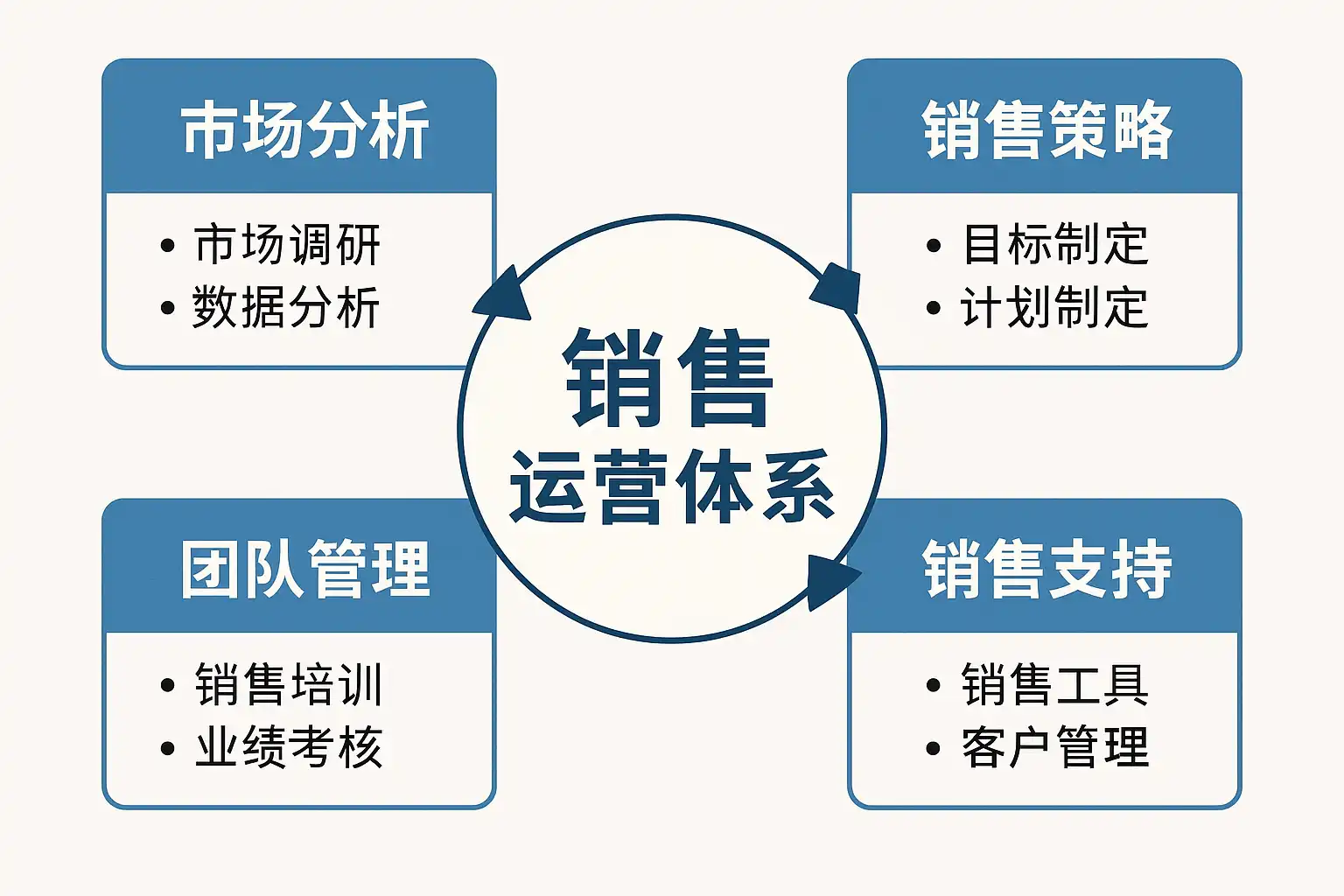 市场分析

• 市场调研
• 数据分析

销售策略

• 目标制定
• 计划制定

销售
运营体系

团队管理

• 销售培训
• 业绩考核

销售支持

• 销售工具
• 客户管理